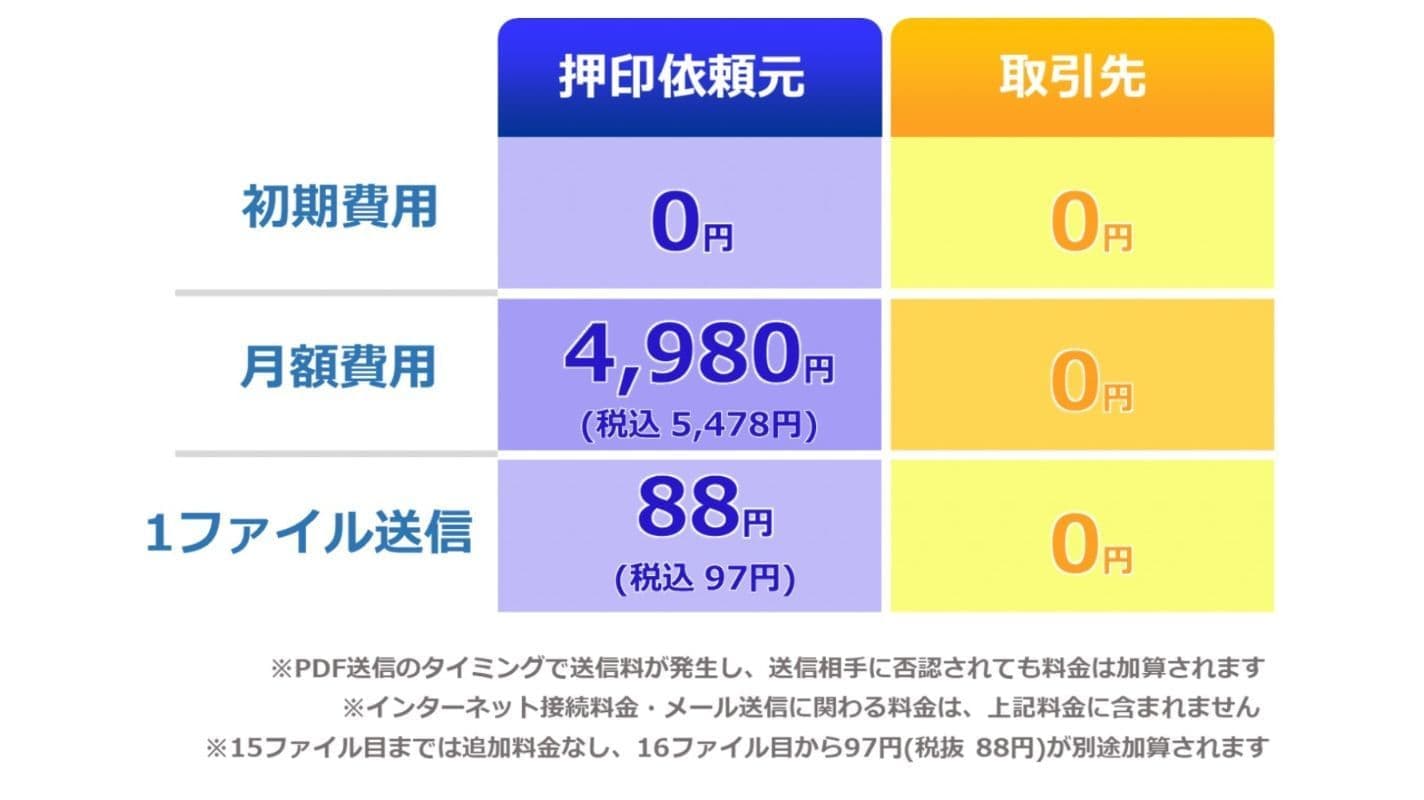 |  | 押印依頼元 | 取引先 |
|---|---|---|
| 初期費用 | 0円 | 0円 |
| 月額費用 | 4,980円 (税込 5,478円) | 0円 |
| 1ファイル送信 | 88円 (税込 97円) | 0円 |

※PDF送信のタイミングで送信料が発生し、送信相手に否認されても料金は加算されます
※インターネット接続料金・メール送信に関わる料金は、上記料金に含まれません
※15ファイル目までは追加料金なし、16ファイル目から97円(税抜 88円)が別途加算されます